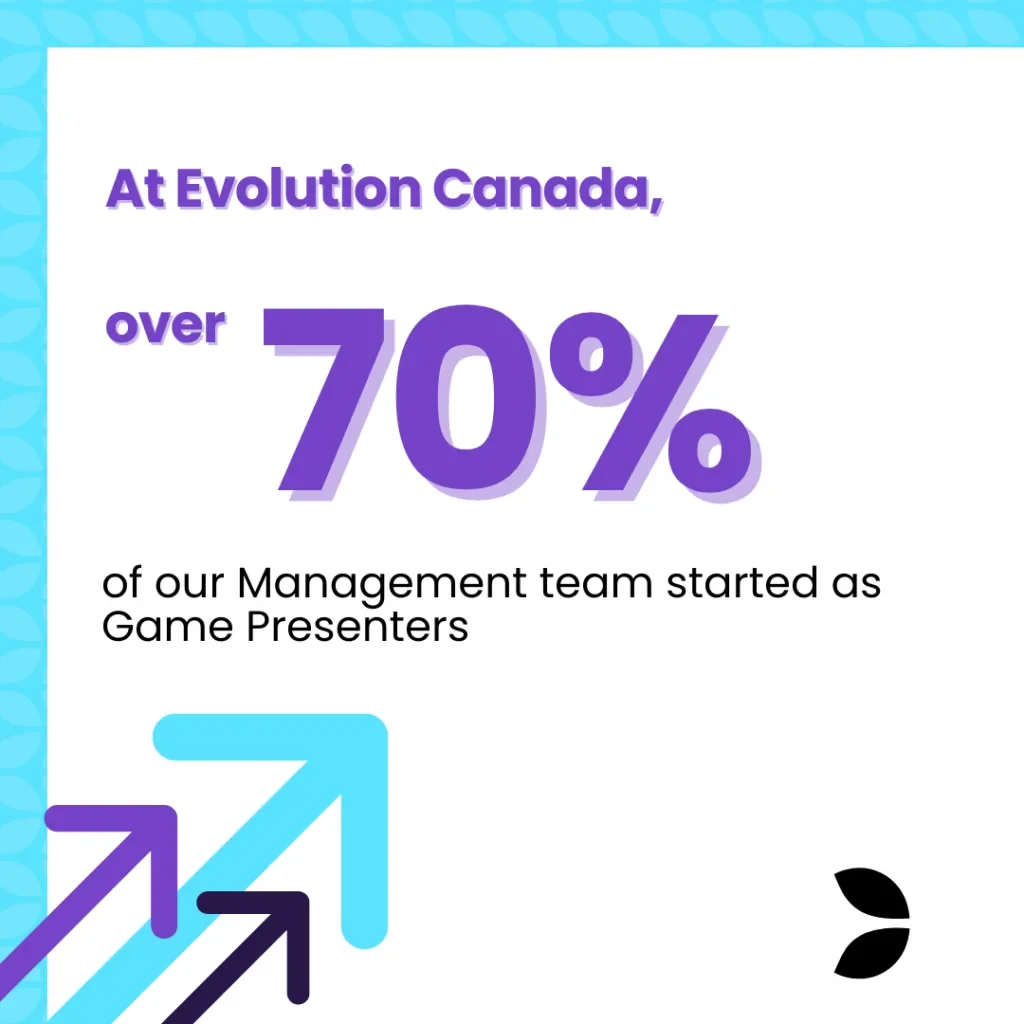 At Evolution Canada,

over 70%

of our Management team started as Game Presenters